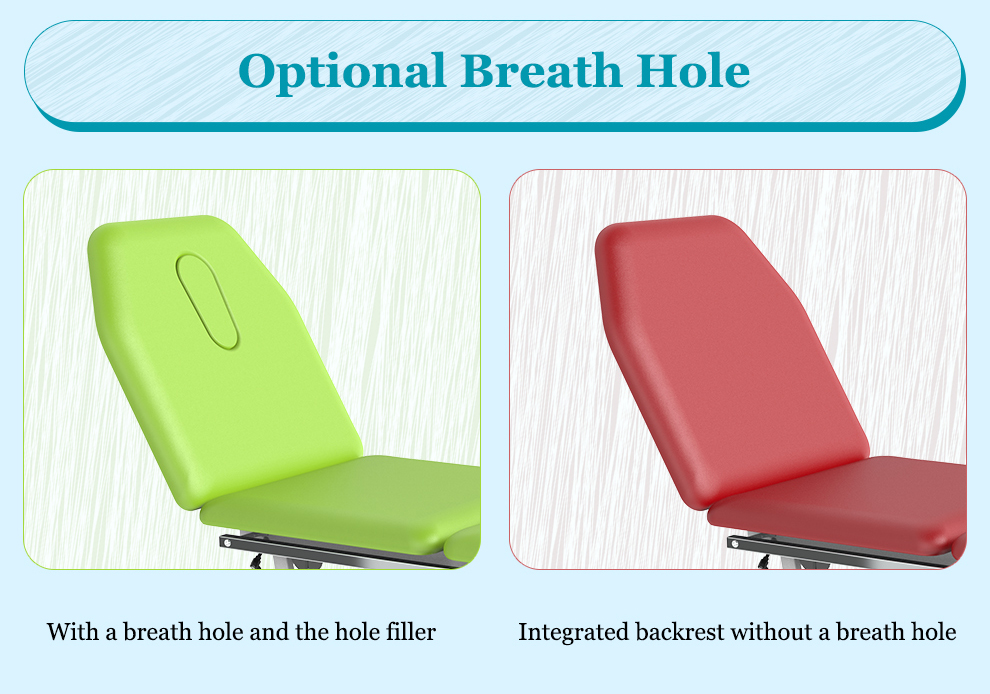 Optional Breath Hole

With a breath hole and the hole filler

Integrated backrest without a breath hole